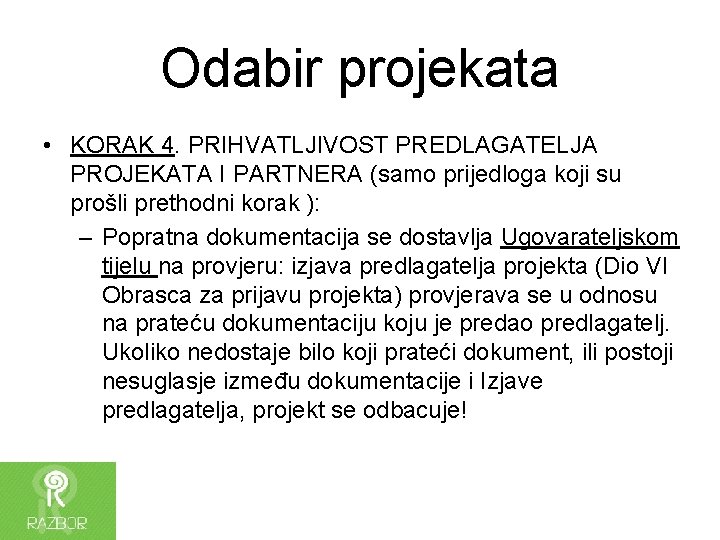 Odabir projekata

• KORAK 4. PRIHVATLJIVOST PREDLAGATELJA PROJEKATA I PARTNERA (samo prijedloga koji su prošli prethodni korak ):

– Popratna dokumentacija se dostavlja Ugovarateljskom tijelu na provjeru: izjava predlagatelja projekta (Dio VI Obrasca za prijavu projekta) provjerava se u odnosu na prateću dokumentaciju koju je predao predlagatelj. Ukoliko nedostaje bilo koji prateći dokument, ili postoji nesuglasje između dokumentacije i Izjave predlagatelja, projekt se odbacuje!

RAZBOR